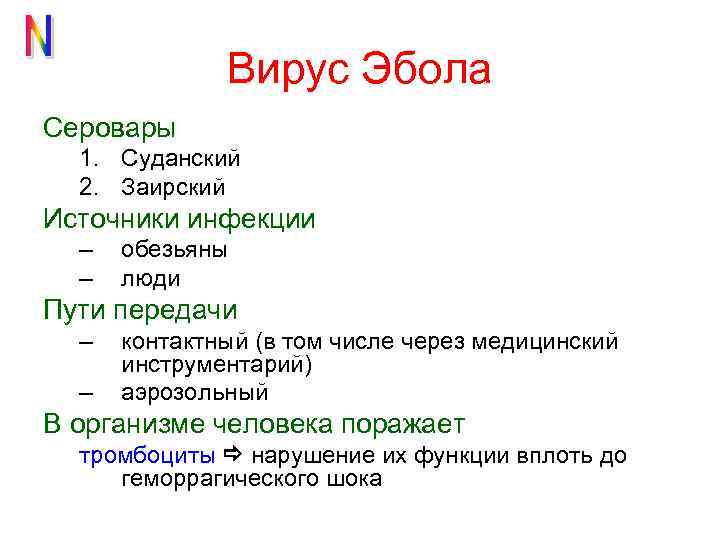 N

Вирус Эбола

Серовары
1. Суданский
2. Заирский

Источники инфекции
– обезьяны
– люди

Пути передачи
– контактный (в том числе через медицинский инструментарий)
– аэрозольный

В организме человека поражает
тромбоциты ⇨ нарушение их функции вплоть до геморрагического шока